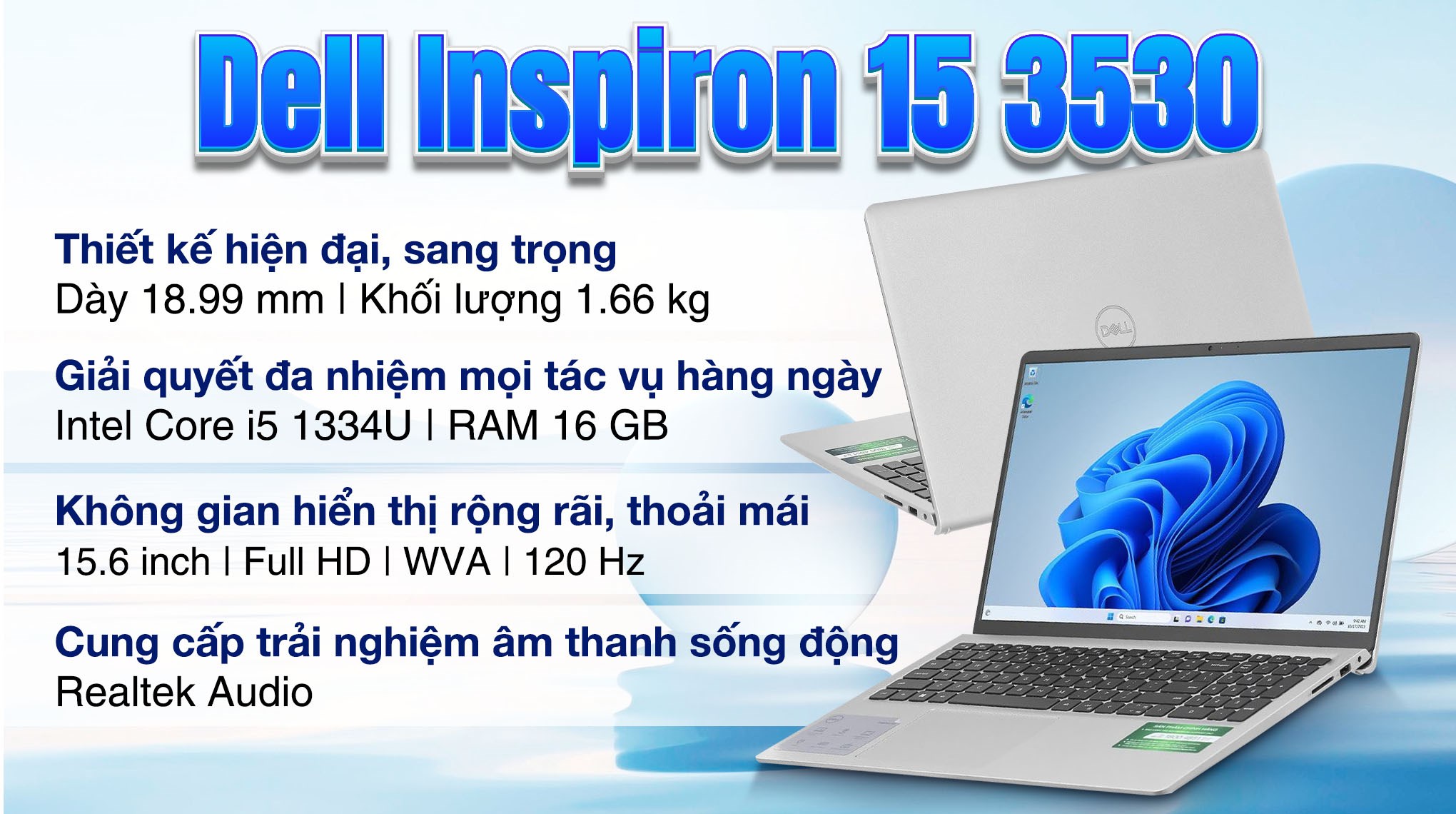 Dell Inspiron 15 3530

Thiết kế hiện đại, sang trọng
Dày 18.99 mm | Khối lượng 1.66 kg

Giải quyết đa nhiệm mọi tác vụ hàng ngày
Intel Core i5 1334U | RAM 16 GB

Không gian hiển thị rộng rãi, thoải mái
15.6 inch | Full HD | WVA | 120 Hz

Cung cấp trải nghiệm âm thanh sống động
Realtek Audio

DELL